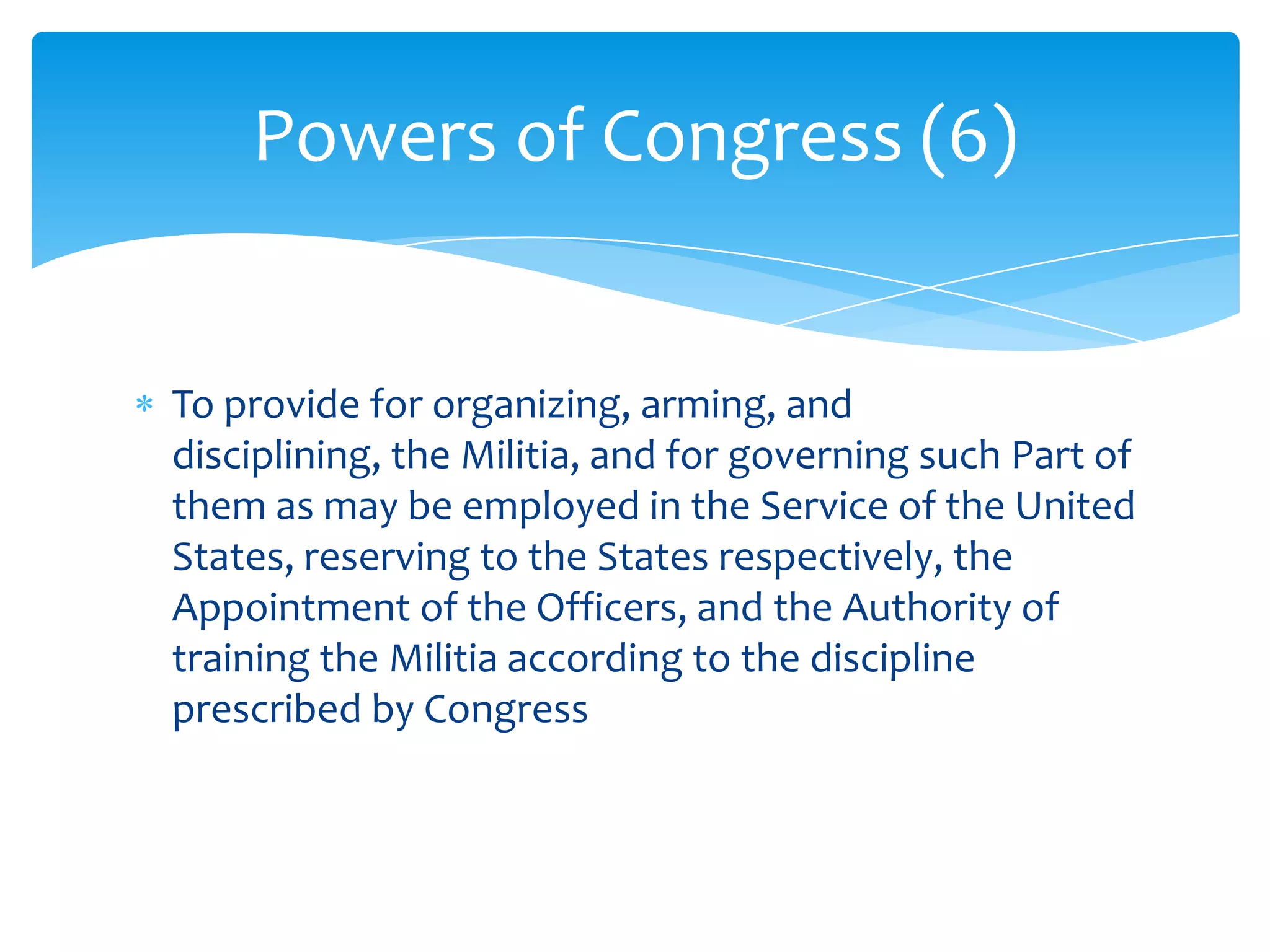 Powers of Congress (6)

* To provide for organizing, arming, and disciplining, the Militia, and for governing such Part of them as may be employed in the Service of the United States, reserving to the States respectively, the Appointment of the Officers, and the Authority of training the Militia according to the discipline prescribed by Congress